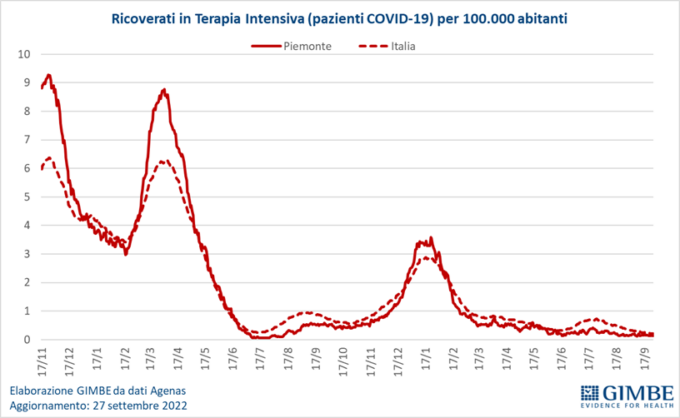 Ricoverati in Terapia Intensiva (pazienti COVID-19) per 100.000 abitanti

Piemonte
Italia

10
9
8
7
6
5
4
3
2
1
0

17/11
17/12
17/1
17/2
17/3
17/4
17/5
17/6
17/7
17/8
17/9
17/10
17/11
17/12
17/1
17/2
17/3
17/4
17/5
17/6
17/7
17/8
17/9

Elaborazione GIMBE da dati Agenas
Aggiornamento: 27 settembre 2022

GIMBE
EVIDENCE FOR HEALTH